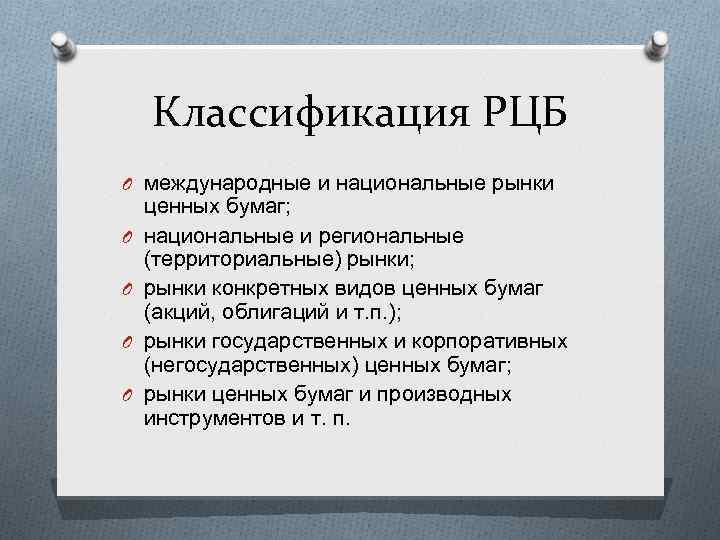 Классификация РЦБ

международные и национальные рынки ценных бумаг;

национальные и региональные (территориальные) рынки;

рынки конкретных видов ценных бумаг (акций, облигаций и т.п.);

рынки государственных и корпоративных (негосударственных) ценных бумаг;

рынки ценных бумаг и производных инструментов и т. п.